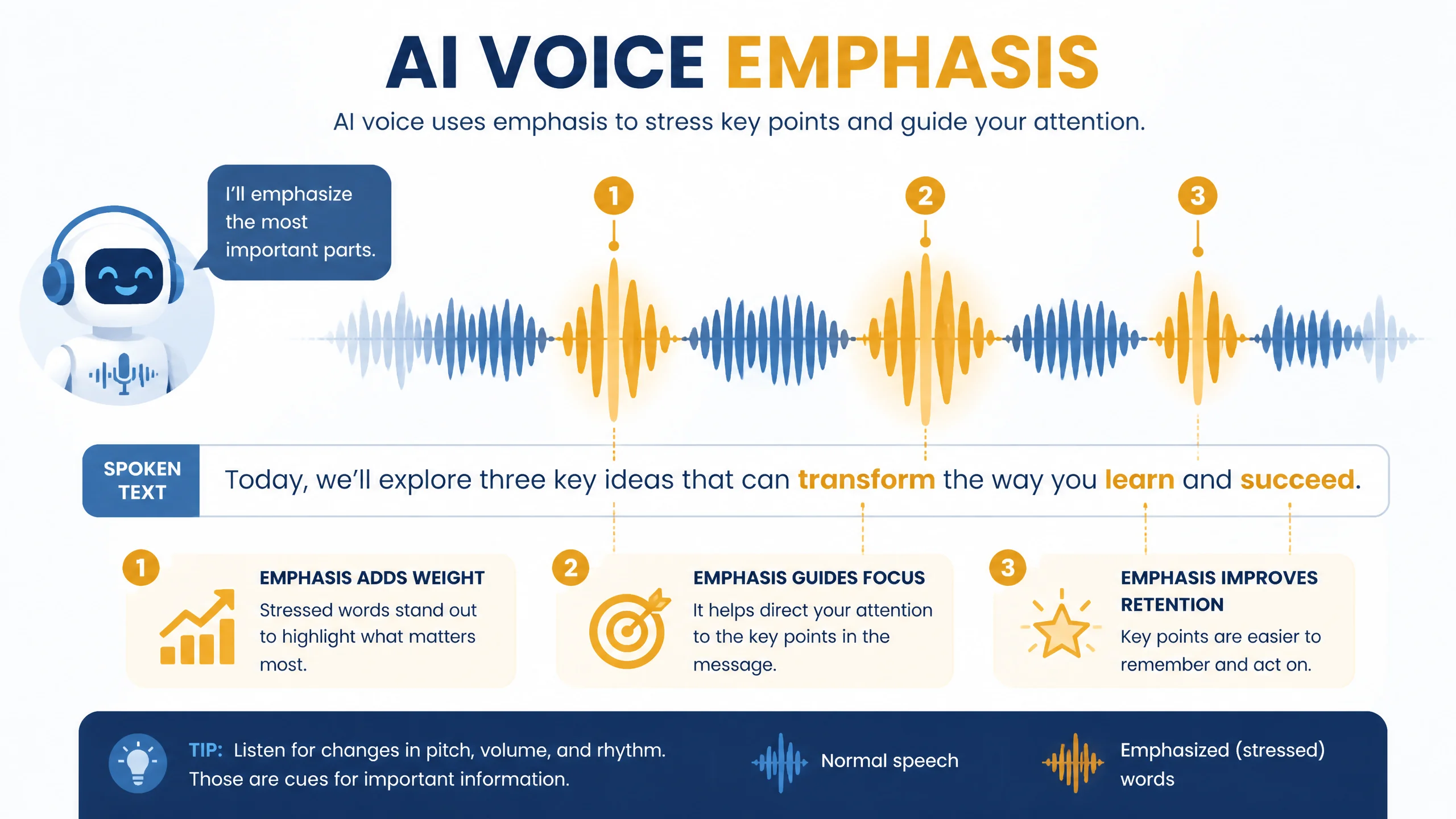 AI VOICE EMPHASIS

AI voice uses emphasis to stress key points and guide your attention.

I'll emphasize the most important parts.

1

2

3

SPOKEN TEXT

Today, we'll explore three key ideas that can transform the way you learn and succeed.

1

EMPHASIS ADDS WEIGHT

Stressed words stand out to highlight what matters most.

2

EMPHASIS GUIDES FOCUS

It helps direct your attention to the key points in the message.

3

EMPHASIS IMPROVES RETENTION

Key points are easier to remember and act on.

TIP: Listen for changes in pitch, volume, and rhythm. Those are cues for important information.

Normal speech

Emphasized (stressed) words